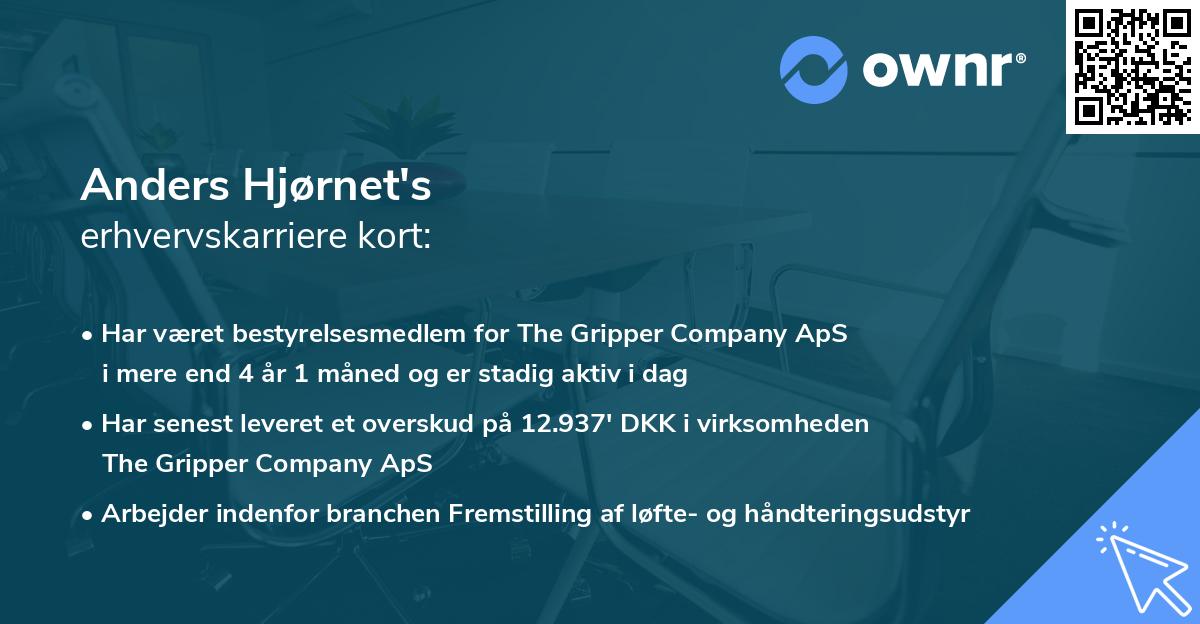 ownr®

Anders Hjørnet's
erhvervskarriere kort:

• Har været bestyrelsesmedlem for The Gripper Company ApS i mere end 4 år 1 måned og er stadig aktiv i dag

• Har senest leveret et overskud på 12.937' DKK i virksomheden The Gripper Company ApS

• Arbejder indenfor branchen Fremstilling af løfte- og håndteringsudstyr